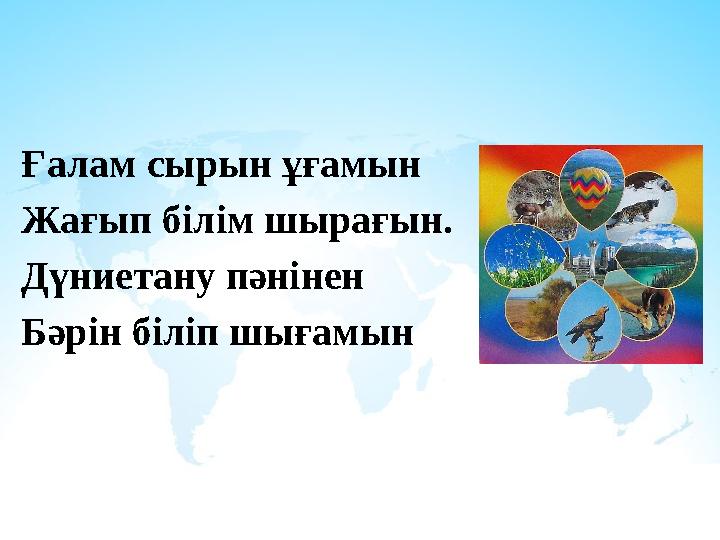 Ғалам сырын ұғамын
Жағып білім шырағын.
Дүниетану пәнінен
Бәрін біліп шығамын